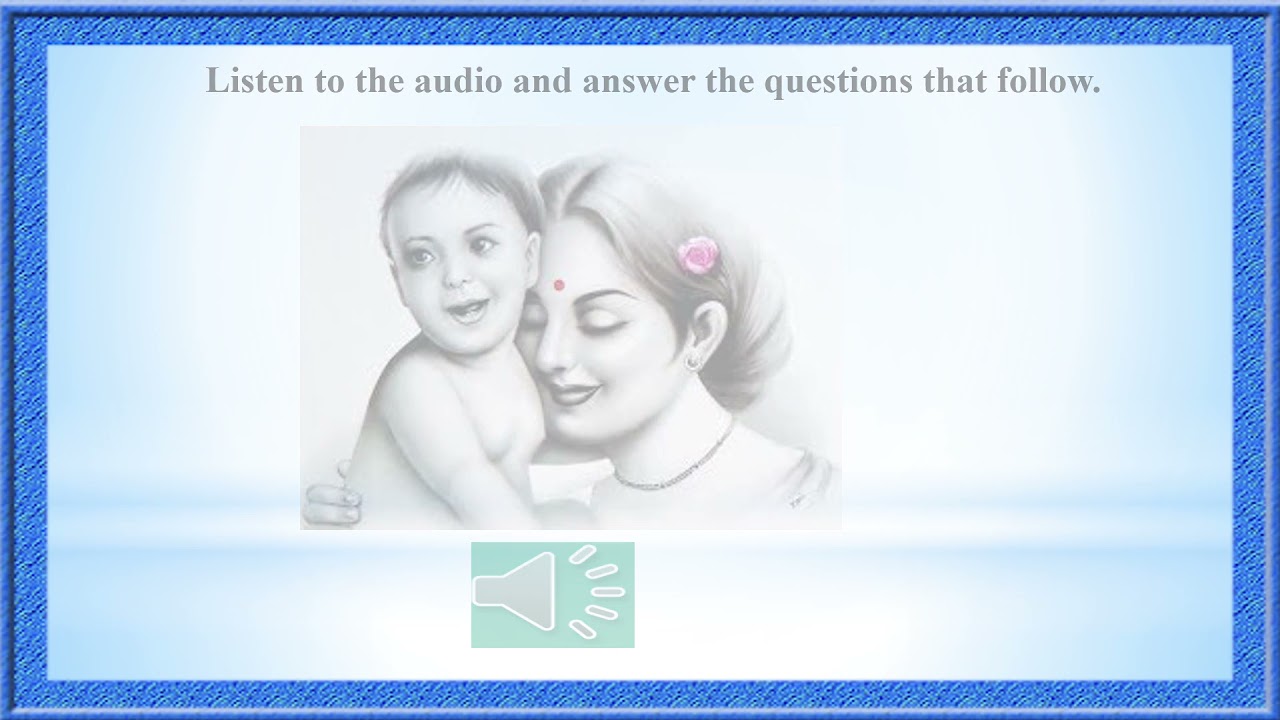 Listen to the audio and answer the questions that follow.